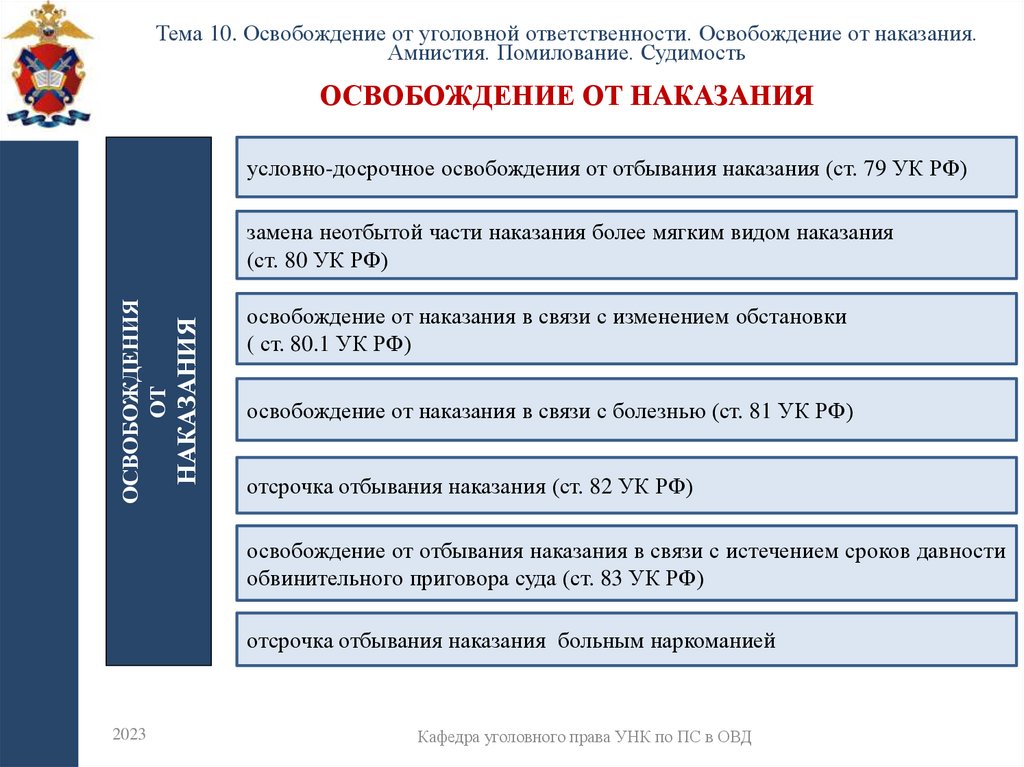 Тема 10. Освобождение от уголовной ответственности. Освобождение от наказания. Амнистия. Помилование. Судимость

ОСВОБОЖДЕНИЕ ОТ НАКАЗАНИЯ

ОСВОБОЖДЕНИЯ ОТ НАКАЗАНИЯ

условно-досрочное освобождения от отбывания наказания (ст. 79 УК РФ)

замена неотбытой части наказания более мягким видом наказания (ст. 80 УК РФ)

освобождение от наказания в связи с изменением обстановки ( ст. 80.1 УК РФ)

освобождение от наказания в связи с болезнью (ст. 81 УК РФ)

отсрочка отбывания наказания (ст. 82 УК РФ)

освобождение от отбывания наказания в связи с истечением сроков давности обвинительного приговора суда (ст. 83 УК РФ)

отсрочка отбывания наказания больным наркоманией

2023

Кафедра уголовного права УНК по ПС в ОВД